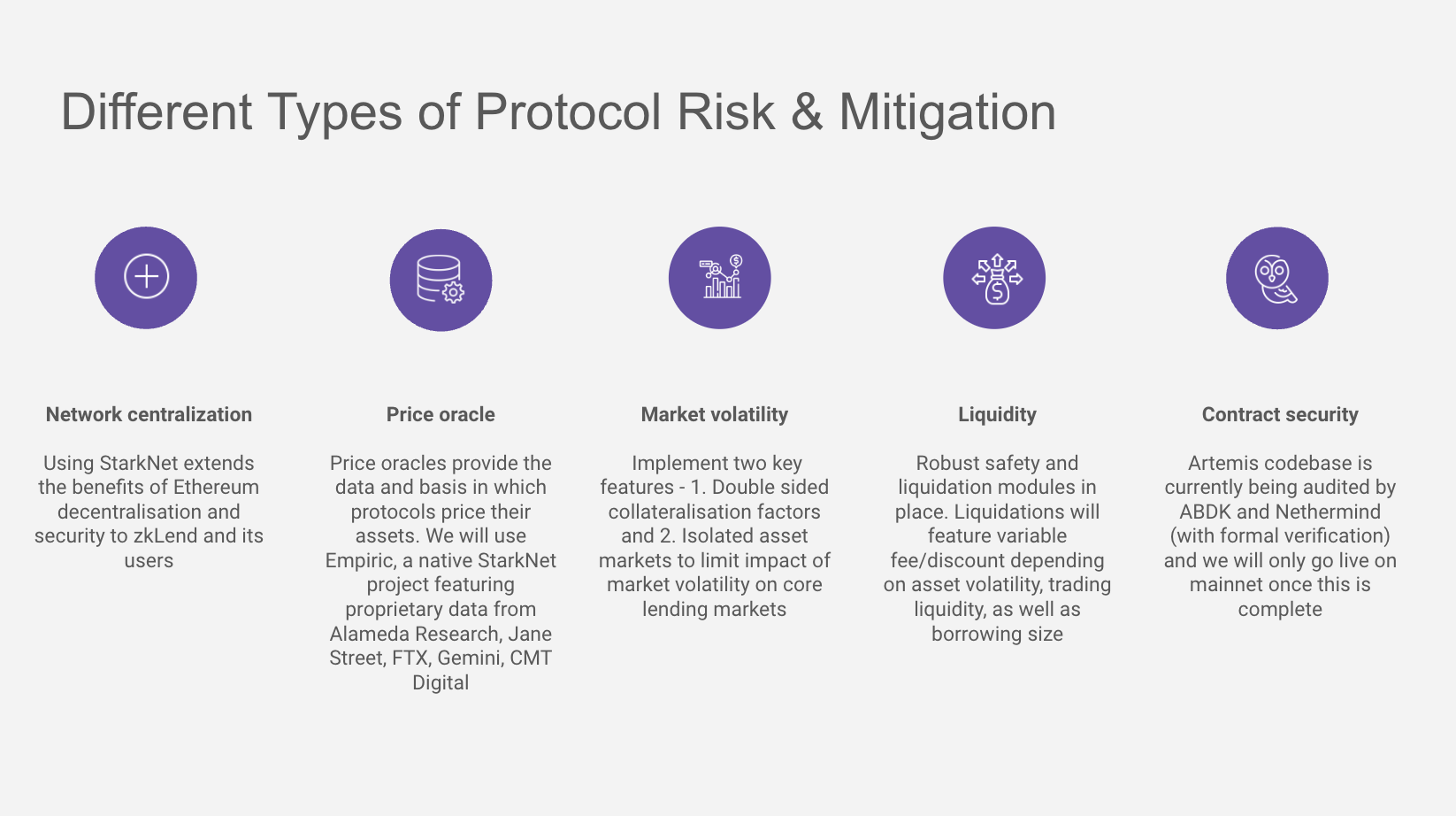 Different Types of Protocol Risk & Mitigation

Network centralization

Using StarkNet extends the benefits of Ethereum decentralisation and security to zkLend and its users

Price oracle

Price oracles provide the data and basis in which protocols price their assets. We will use Empiric, a native StarkNet project featuring proprietary data from Alameda Research, Jane Street, FTX, Gemini, CMT Digital

Market volatility

Implement two key features - 1. Double sided collateralisation factors and 2. Isolated asset markets to limit impact of market volatility on core lending markets

Liquidity

Robust safety and liquidation modules in place. Liquidations will feature variable fee/discount depending on asset volatility, trading liquidity, as well as borrowing size

Contract security

Artemis codebase is currently being audited by ABDK and Nethermind (with formal verification) and we will only go live on mainnet once this is complete